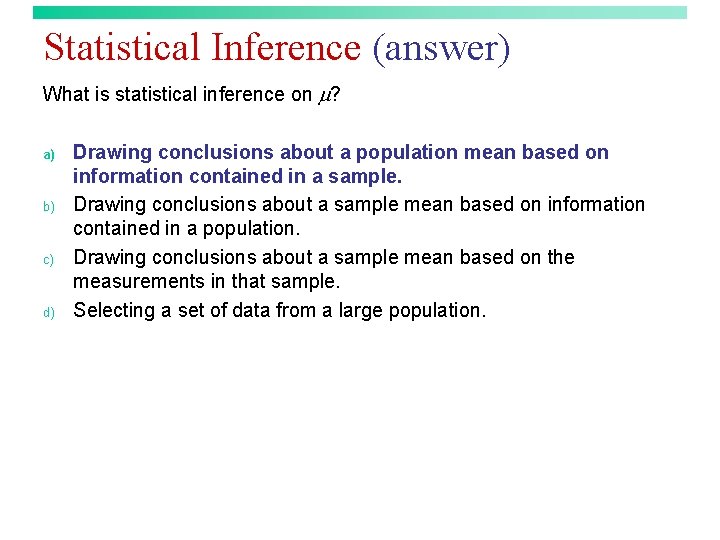 Statistical Inference (answer)

What is statistical inference on $\mu$?

a) Drawing conclusions about a population mean based on information contained in a sample.

b) Drawing conclusions about a sample mean based on information contained in a population.

c) Drawing conclusions about a sample mean based on the measurements in that sample.

d) Selecting a set of data from a large population.